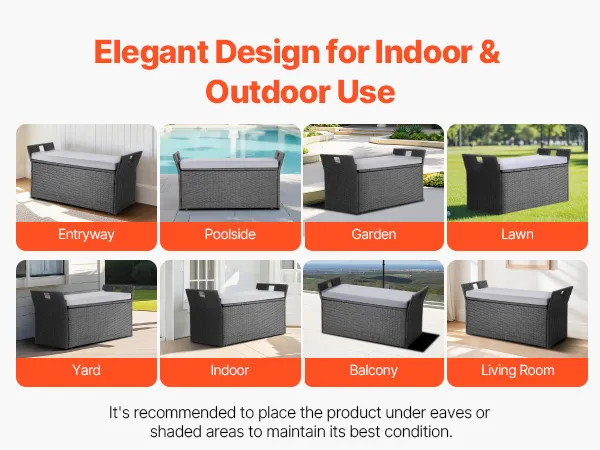 Elegant Design for Indoor & Outdoor Use

Entryway

Poolside

Garden

Lawn

Yard

Indoor

Balcony

Living Room

It's recommended to place the product under eaves or shaded areas to maintain its best condition.